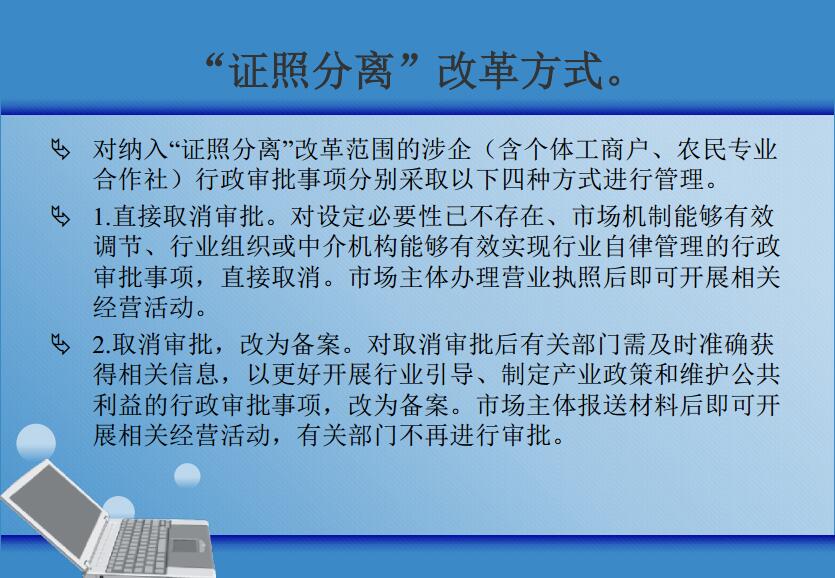 “证照分离”改革方式。

对纳入“证照分离”改革范围的涉企（含个体工商户、农民专业合作社）行政审批事项分别采取以下四种方式进行管理。

1.直接取消审批。对设定必要性已不存在、市场机制能够有效调节、行业组织或中介机构能够有效实现行业自律管理的行政审批事项，直接取消。市场主体办理营业执照后即可开展相关经营活动。

2.取消审批，改为备案。对取消审批后有关部门需及时准确获得相关信息，以更好开展行业引导、制定产业政策和维护公共利益的行政审批事项，改为备案。市场主体报送材料后即可开展相关经营活动，有关部门不再进行审批。